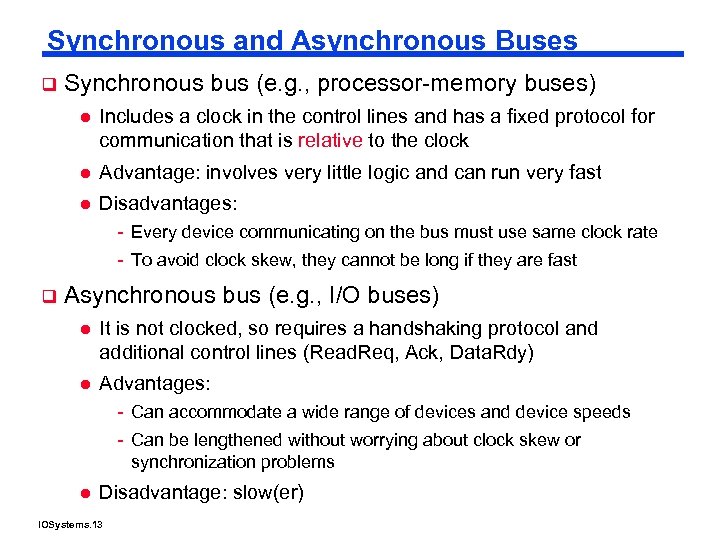 Synchronous and Asynchronous Buses

❑ Synchronous bus (e.g., processor-memory buses)

● Includes a clock in the control lines and has a fixed protocol for communication that is relative to the clock

● Advantage: involves very little logic and can run very fast

● Disadvantages:

- Every device communicating on the bus must use same clock rate

- To avoid clock skew, they cannot be long if they are fast

❑ Asynchronous bus (e.g., I/O buses)

● It is not clocked, so requires a handshaking protocol and additional control lines (ReadReq, Ack, DataRdy)

● Advantages:

- Can accommodate a wide range of devices and device speeds

- Can be lengthened without worrying about clock skew or synchronization problems

● Disadvantage: slow(er)

IOSystems.13